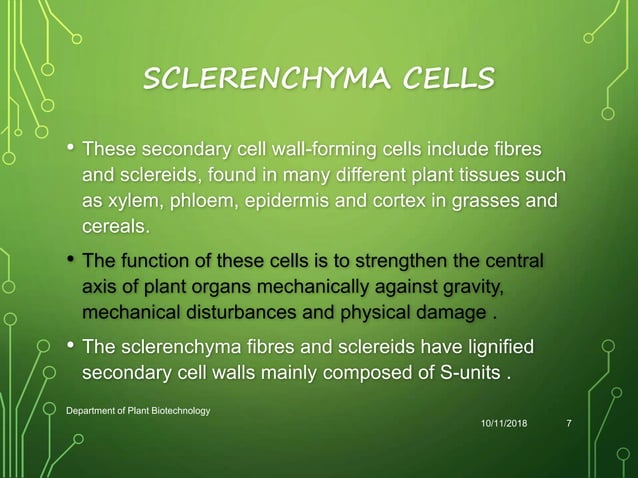 SCLERENCHYMA CELLS

• These secondary cell wall-forming cells include fibres and sclereids, found in many different plant tissues such as xylem, phloem, epidermis and cortex in grasses and cereals.

• The function of these cells is to strengthen the central axis of plant organs mechanically against gravity, mechanical disturbances and physical damage .

• The sclerenchyma fibres and sclereids have lignified secondary cell walls mainly composed of S-units .

Department of Plant Biotechnology

10/11/2018

7